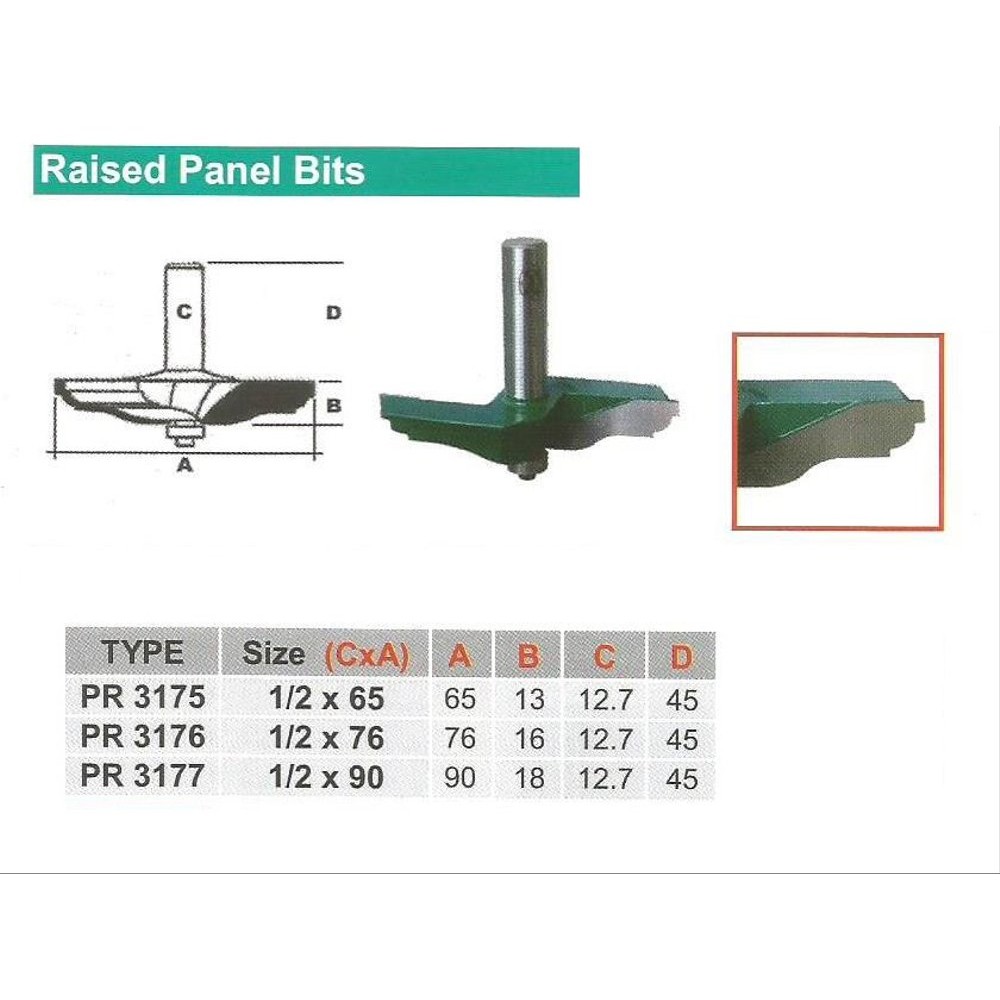 Raised Panel Bits

C

D

B

A

| TYPE | Size (CxA) | A | B | C | D |
|---|---|---|---|---|---|
| PR 3175 | 1/2 x 65 | 65 | 13 | 12.7 | 45 |
| PR 3176 | 1/2 x 76 | 76 | 16 | 12.7 | 45 |
| PR 3177 | 1/2 x 90 | 90 | 18 | 12.7 | 45 |